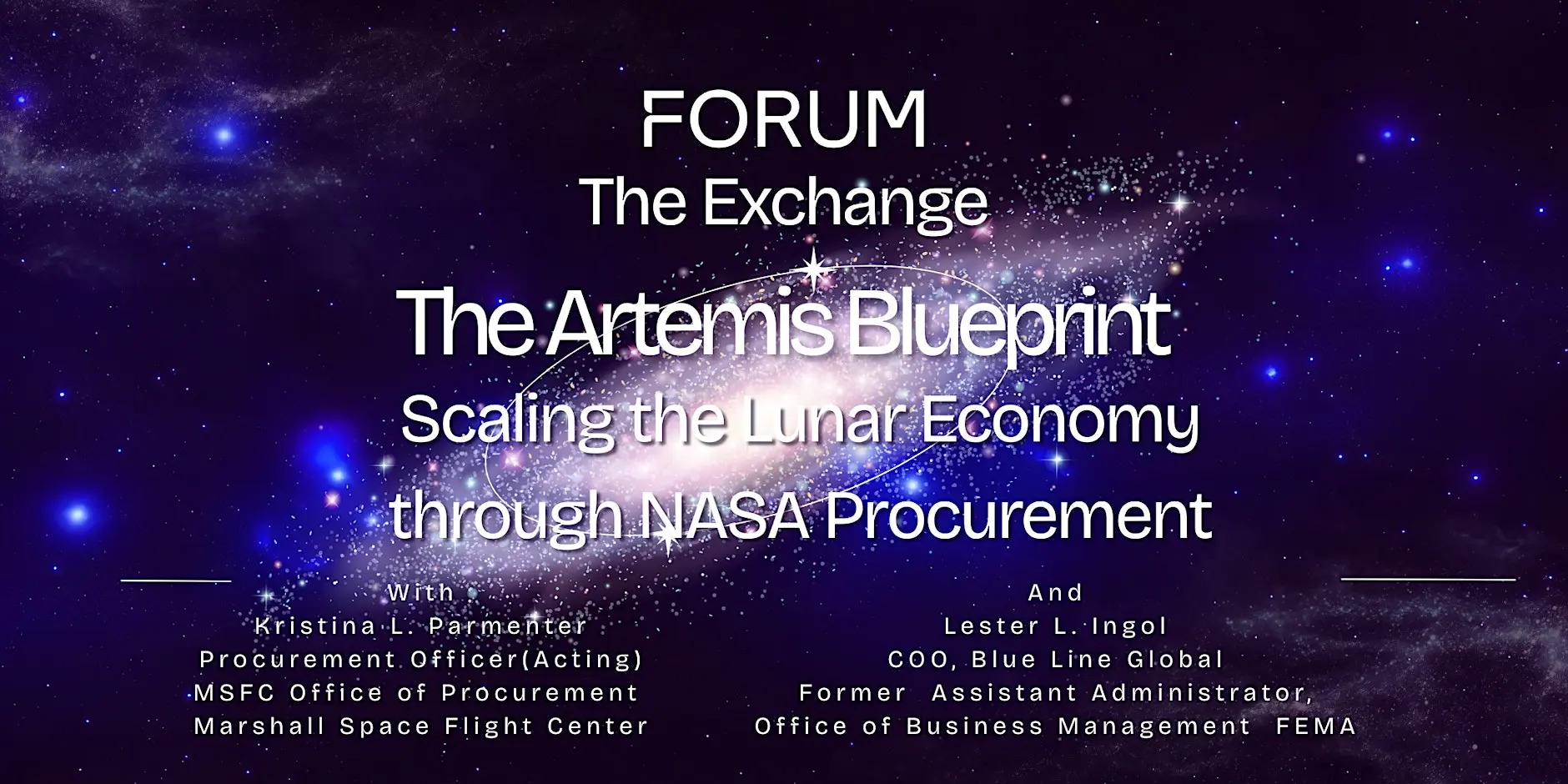 FORUM
The Exchange

The Artemis Blueprint
Scaling the Lunar Economy
through NASA Procurement

With
Kristina L. Parmenter
Procurement Officer(Acting)
MSFC Office of Procurement
Marshall Space Flight Center

And
Lester L. Ingol
COO, Blue Line Global
Former Assistant Administrator,
Office of Business Management FEMA